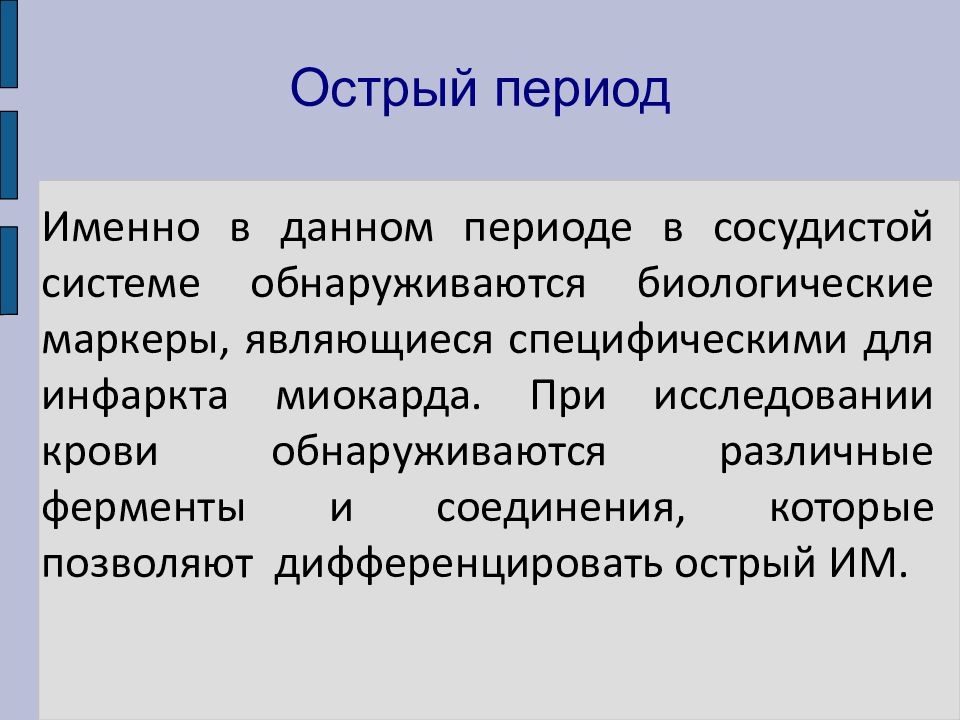 Острый период

Именно в данном периоде в сосудистой системе обнаруживаются биологические маркеры, являющиеся специфическими для инфаркта миокарда. При исследовании крови обнаруживаются различные ферменты и соединения, которые позволяют дифференцировать острый ИМ.